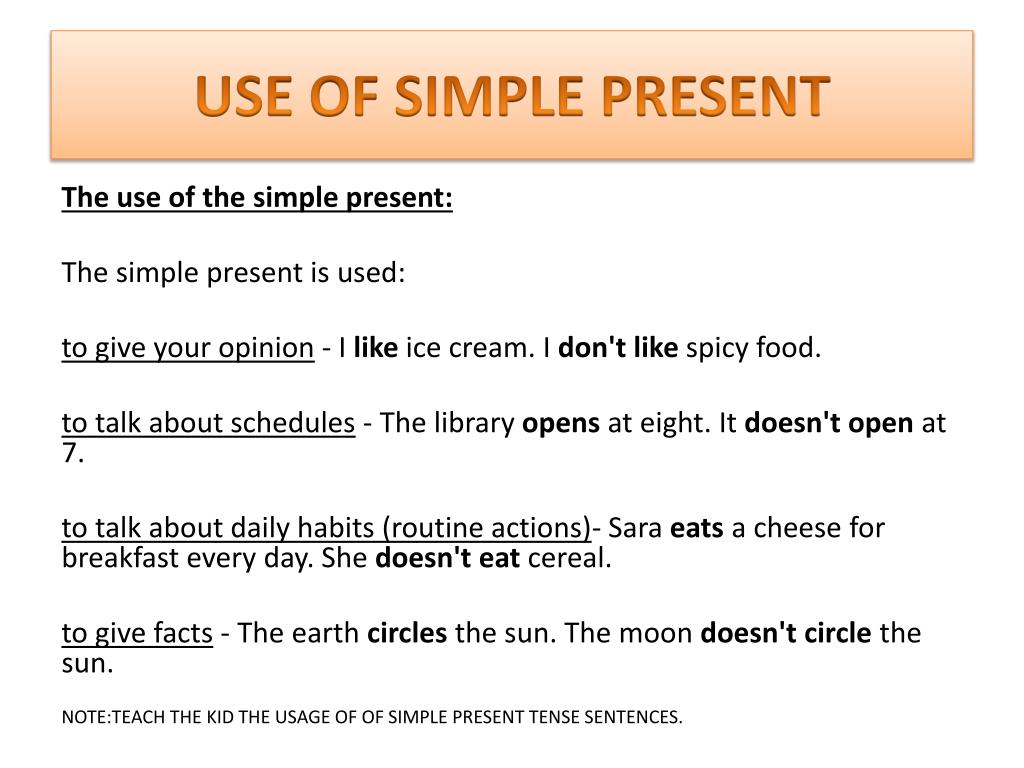 USE OF SIMPLE PRESENT

The use of the simple present:

The simple present is used:

to give your opinion - I like ice cream. I don't like spicy food.

to talk about schedules - The library opens at eight. It doesn't open at 7.

to talk about daily habits (routine actions)- Sara eats a cheese for breakfast every day. She doesn't eat cereal.

to give facts - The earth circles the sun. The moon doesn't circle the sun.

NOTE:TEACH THE KID THE USAGE OF OF SIMPLE PRESENT TENSE SENTENCES.